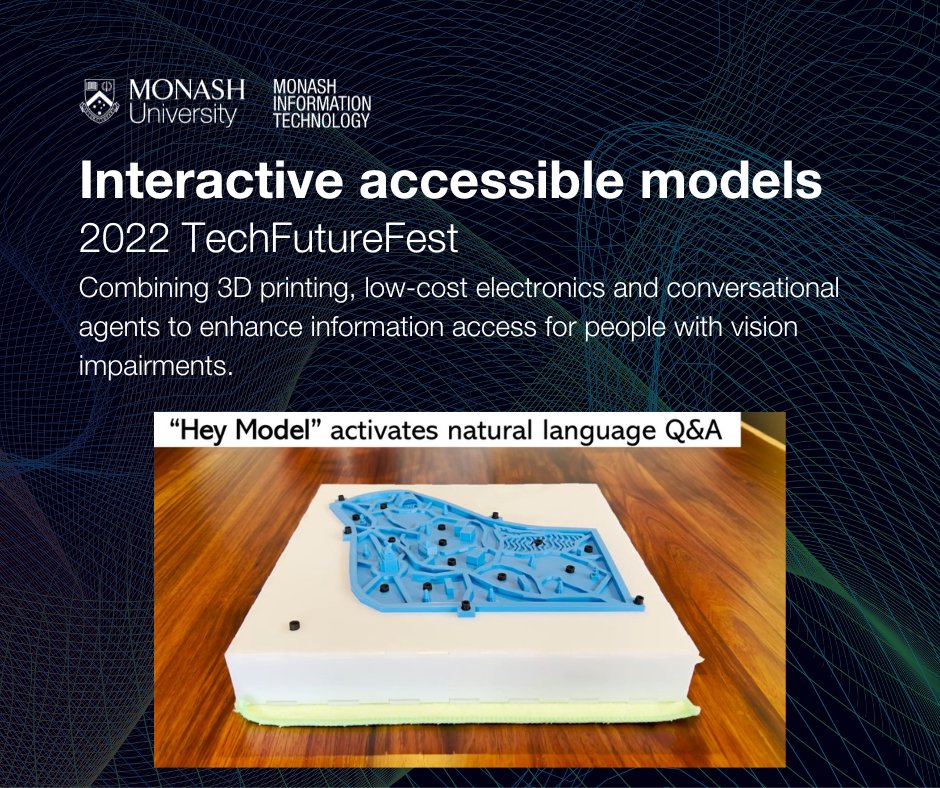 MONASH University

MONASH INFORMATION TECHNOLOGY

Interactive accessible models

2022 TechFutureFest

Combining 3D printing, low-cost electronics and conversational agents to enhance information access for people with vision impairments.

"Hey Model" activates natural language Q&A